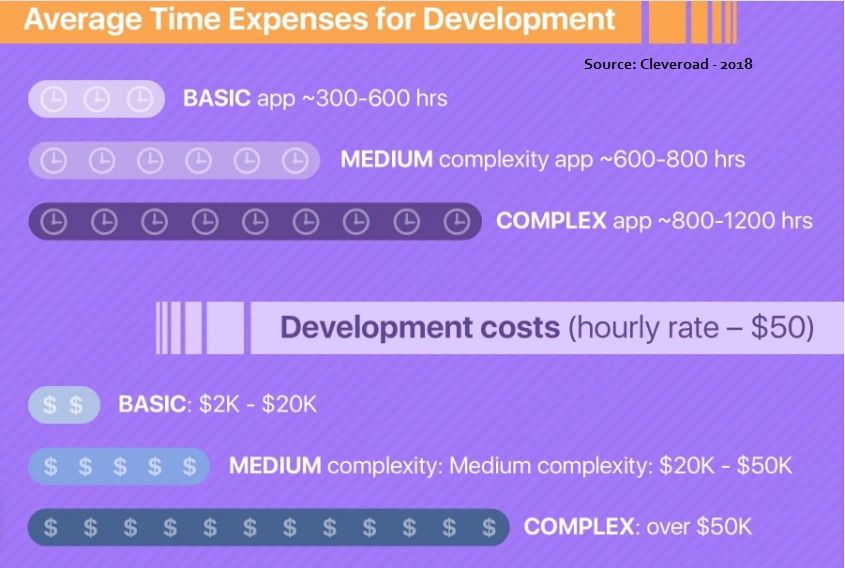 Average Time Expenses for Development

Source: Cleveroad - 2018

BASIC app ~300-600 hrs

MEDIUM complexity app ~600-800 hrs

COMPLEX app ~800-1200 hrs

Development costs (hourly rate – $50)

$ $ BASIC: $2K - $20K

$ $ $ $ $ MEDIUM complexity: Medium complexity: $20K - $50K

$ $ $ $ $ $ $ $ $ $ $ $ COMPLEX: over $50K